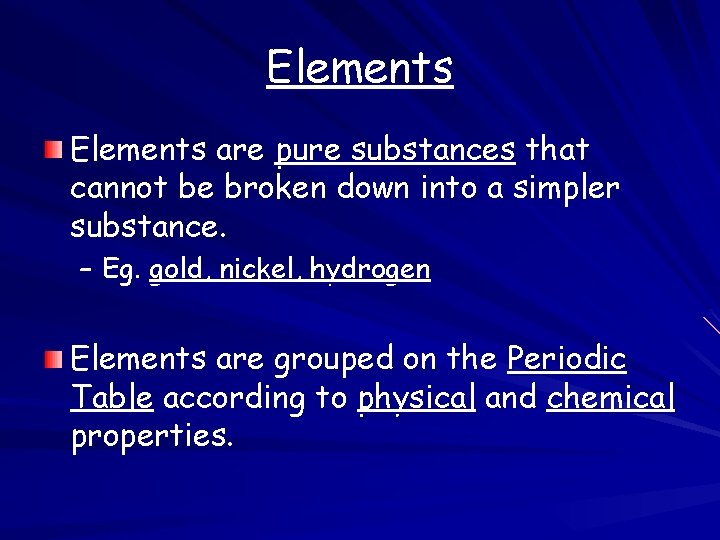 Elements

Elements are pure substances that cannot be broken down into a simpler substance.

– Eg. gold, nickel, hydrogen

Elements are grouped on the Periodic Table according to physical and chemical properties.